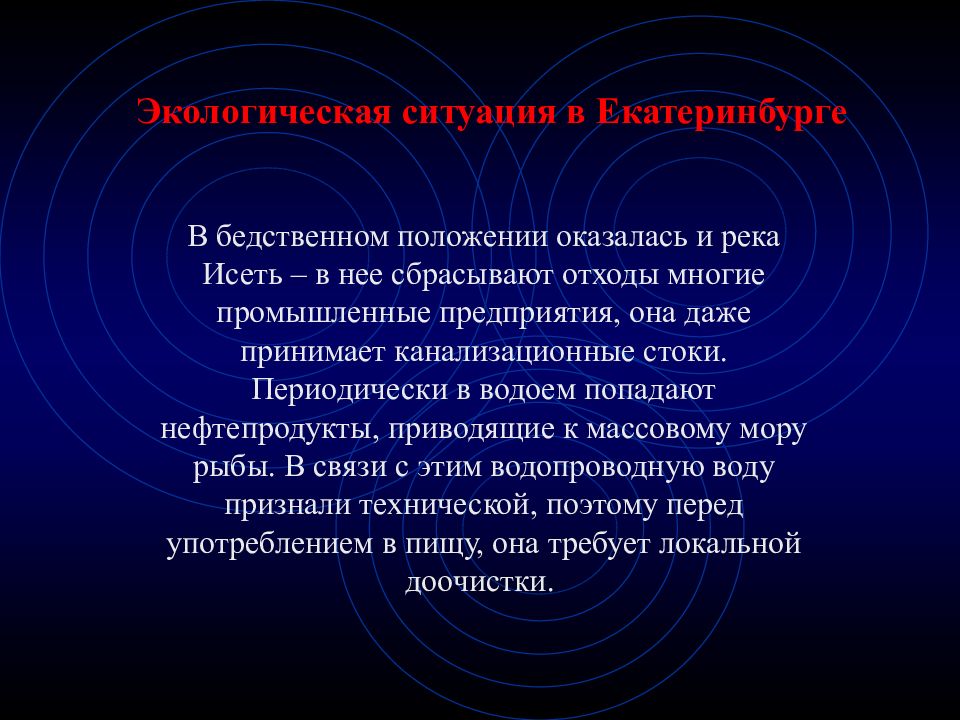 Экологическая ситуация в Екатеринбурге

В бедственном положении оказалась и река Исеть – в нее сбрасывают отходы многие промышленные предприятия, она даже принимает канализационные стоки. Периодически в водоем попадают нефтепродукты, приводящие к массовому мору рыбы. В связи с этим водопроводную воду признали технической, поэтому перед употреблением в пищу, она требует локальной доочистки.